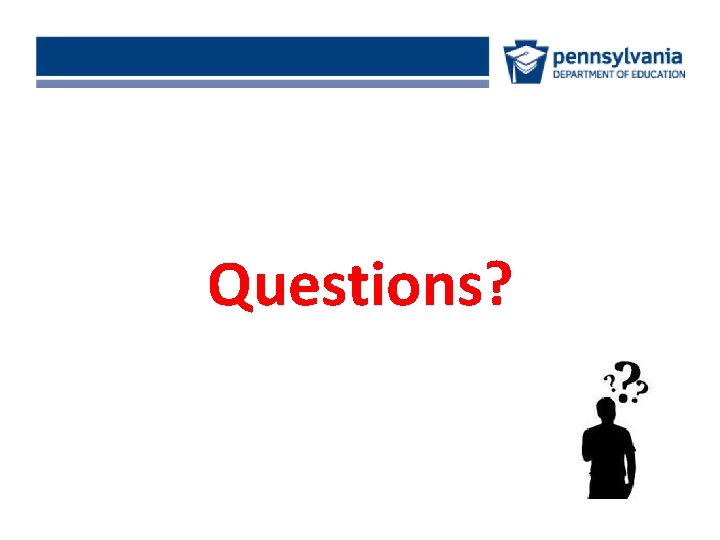 pennsylvania
DEPARTMENT OF EDUCATION

Questions?

???